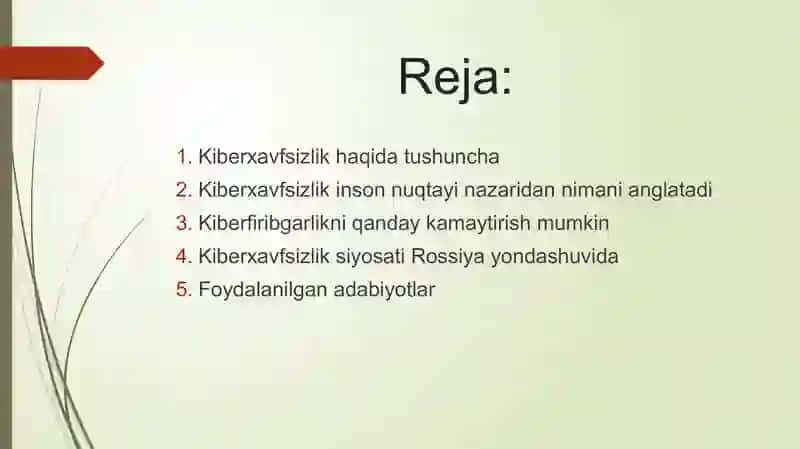 Reja:

1. Kiberxavfsizlik haqida tushuncha
2. Kiberxavfsizlik inson nuqtayi nazaridan nimani anglatadi
3. Kiberfiribgarlikni qanday kamaytirish mumkin
4. Kiberxavfsizlik siyosati Rossiya yondashuvida
5. Foydalanilgan adabiyotlar